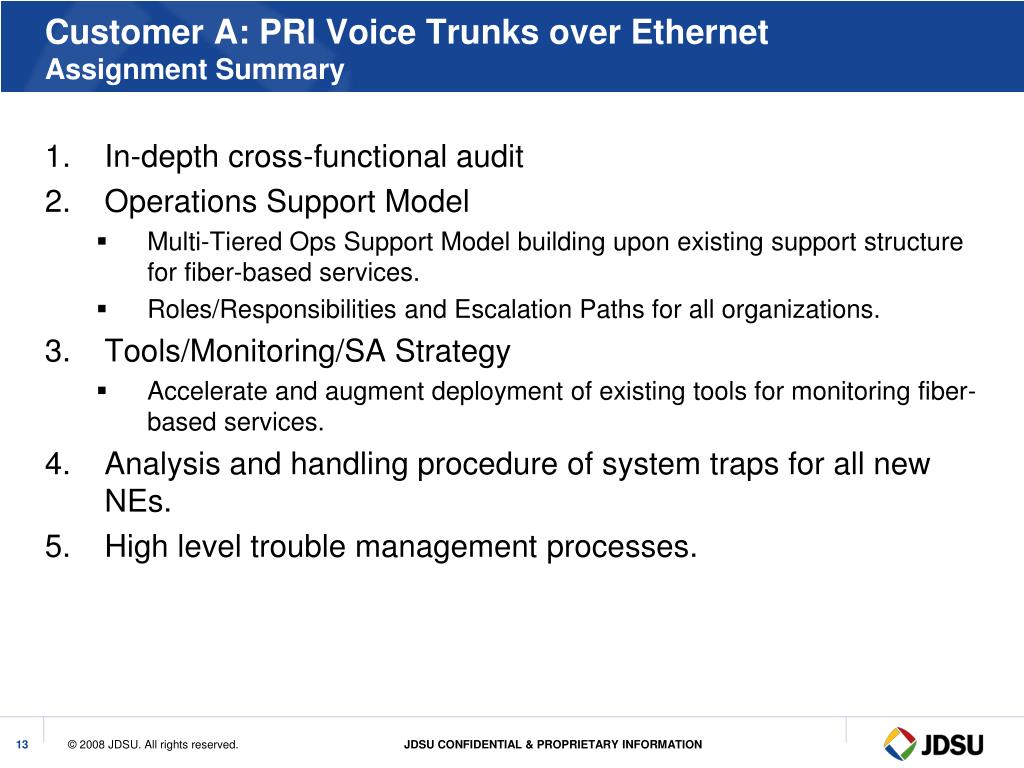 Customer A: PRI Voice Trunks over Ethernet
Assignment Summary

1. In-depth cross-functional audit
2. Operations Support Model
▪ Multi-Tiered Ops Support Model building upon existing support structure for fiber-based services.
▪ Roles/Responsibilities and Escalation Paths for all organizations.
3. Tools/Monitoring/SA Strategy
▪ Accelerate and augment deployment of existing tools for monitoring fiber-based services.
4. Analysis and handling procedure of system traps for all new NEs.
5. High level trouble management processes.

13 © 2008 JDSU. All rights reserved. JDSU CONFIDENTIAL & PROPRIETARY INFORMATION JDSU